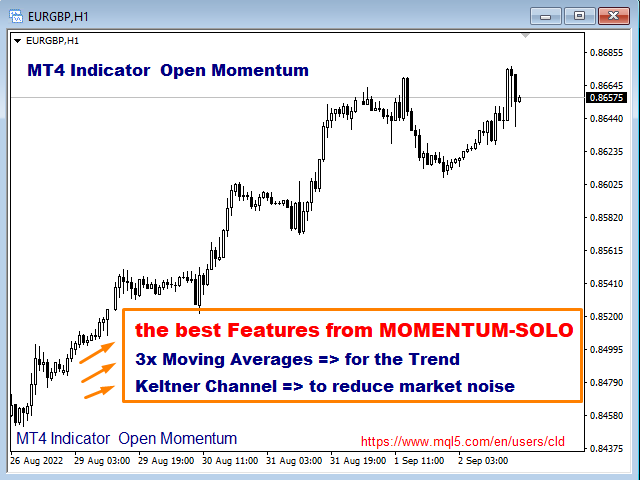 EURGBP,H1

EURGBP,H1

MT4 Indicator Open Momentum

0.86855
0.86645
0.86575
0.86440
0.86235
0.86025
0.85820
0.85615
0.85410
0.85200
0.84995
0.84790
0.84580
0.84375

the best Features from MOMENTUM-SOLO
3x Moving Averages => for the Trend
Keltner Channel => to reduce market noise

MT4 Indicator Open Momentum

https://www.mql5.com/en/users/cld

26 Aug 2022 29 Aug 03:00 29 Aug 19:00 30 Aug 11:00 31 Aug 03:00 31 Aug 19:00 1 Sep 11:00 2 Sep 03:00